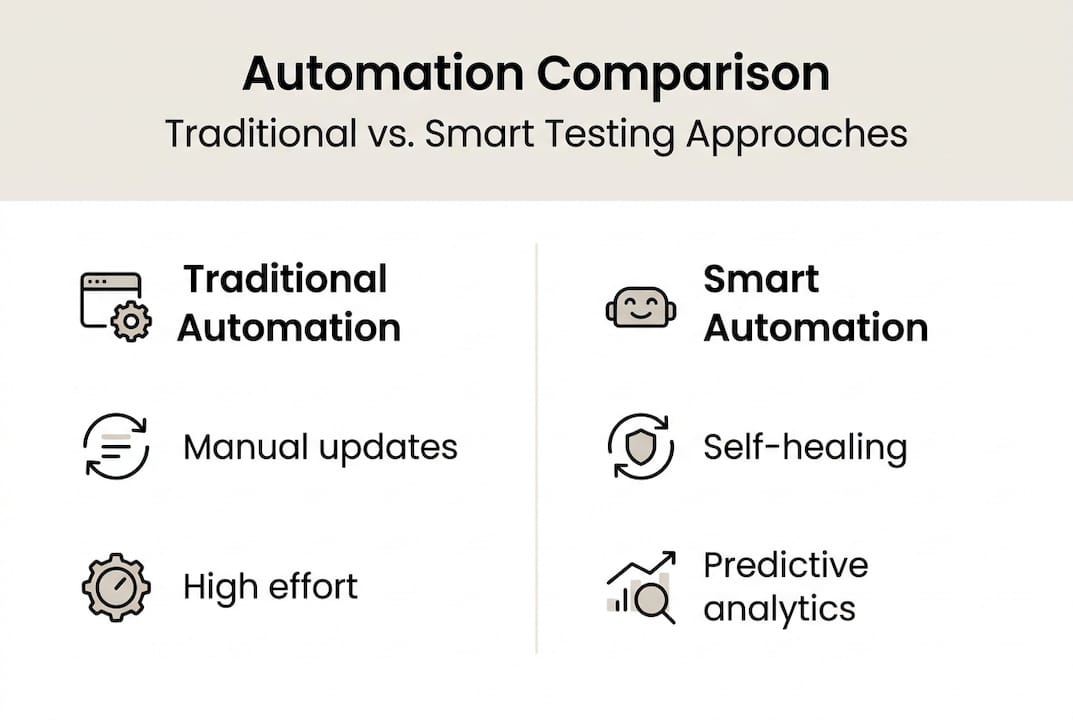 Automation Comparison
Traditional vs. Smart Testing Approaches

Traditional Automation

Manual updates

High effort

Smart Automation

Self-healing

Predictive analytics